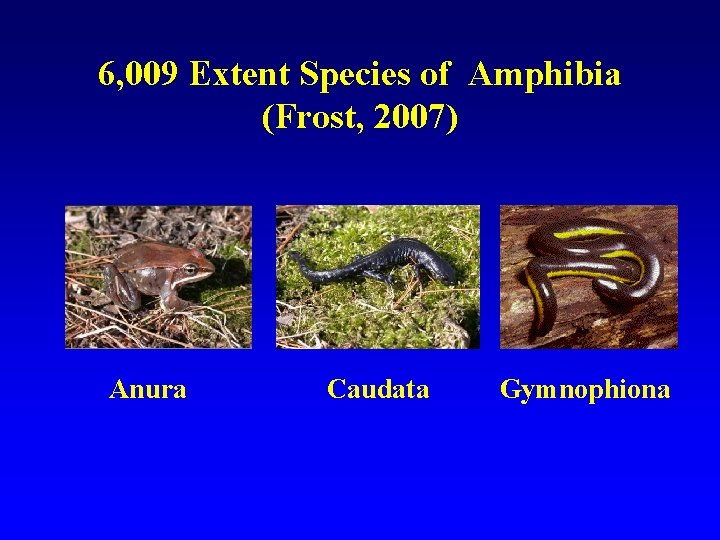 6,009 Extent Species of Amphibia
(Frost, 2007)

Anura

Caudata

Gymnophiona